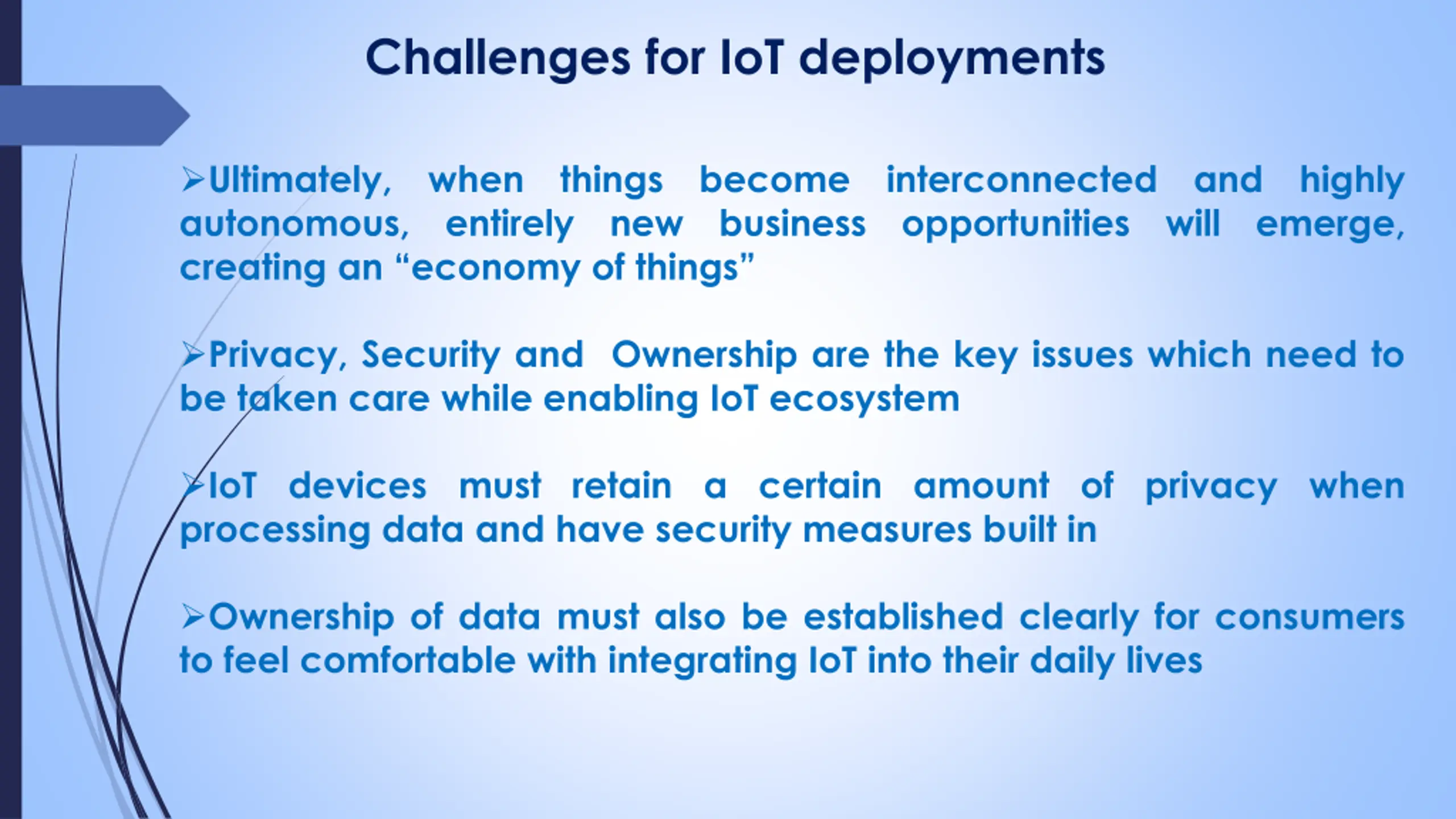 Challenges for IoT deployments

➢Ultimately, when things become interconnected and highly autonomous, entirely new business opportunities will emerge, creating an “economy of things”

➢Privacy, Security and  Ownership are the key issues which need to be taken care while enabling IoT ecosystem

➢IoT devices must retain a certain amount of privacy when processing data and have security measures built in

➢Ownership of data must also be established clearly for consumers to feel comfortable with integrating IoT into their daily lives